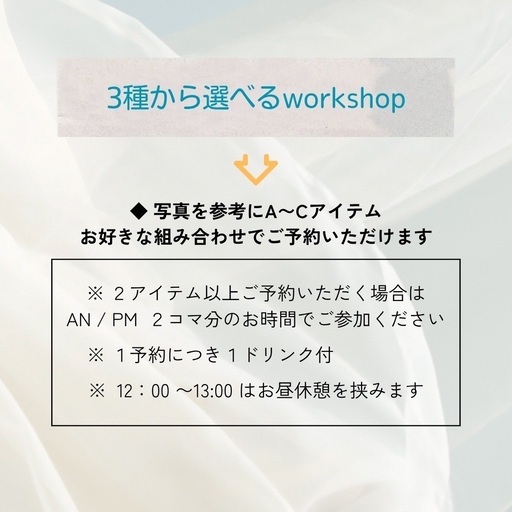 3種から選べるworkshop

◆ 写真を参考にA〜Cアイテム
お好きな組み合わせでご予約いただけます

※ ２アイテム以上ご予約いただく場合は
AN / PM ２コマ分のお時間でご参加ください

※ １予約につき１ドリンク付

※ 12：00 〜13:00 はお昼休憩を挟みます